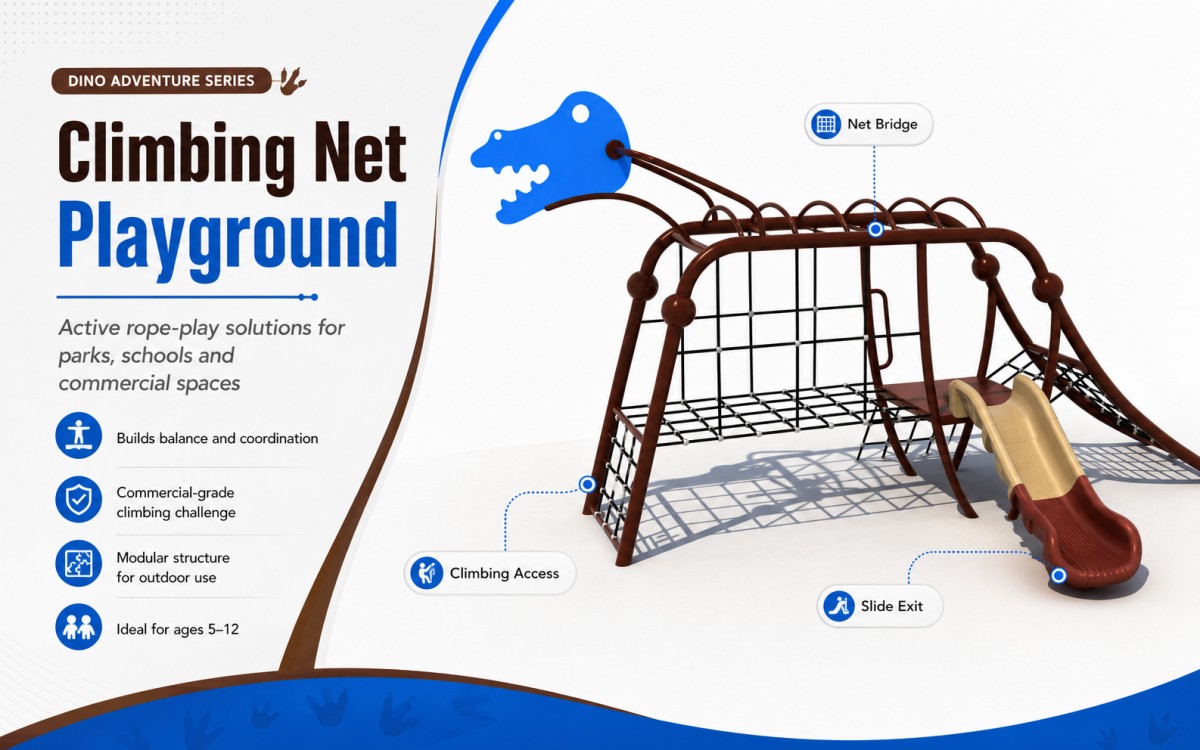 DINO ADVENTURE SERIES

Climbing Net Playground

Active rope-play solutions for parks, schools and commercial spaces

Builds balance and coordination

Commercial-grade climbing challenge

Modular structure for outdoor use

Ideal for ages 5–12

Net Bridge

Climbing Access

Slide Exit